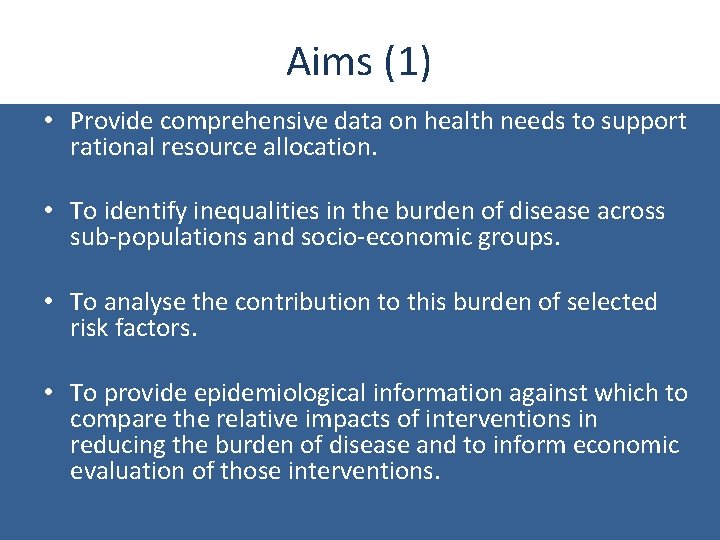 Aims (1)

• Provide comprehensive data on health needs to support rational resource allocation.

• To identify inequalities in the burden of disease across sub-populations and socio-economic groups.

• To analyse the contribution to this burden of selected risk factors.

• To provide epidemiological information against which to compare the relative impacts of interventions in reducing the burden of disease and to inform economic evaluation of those interventions.